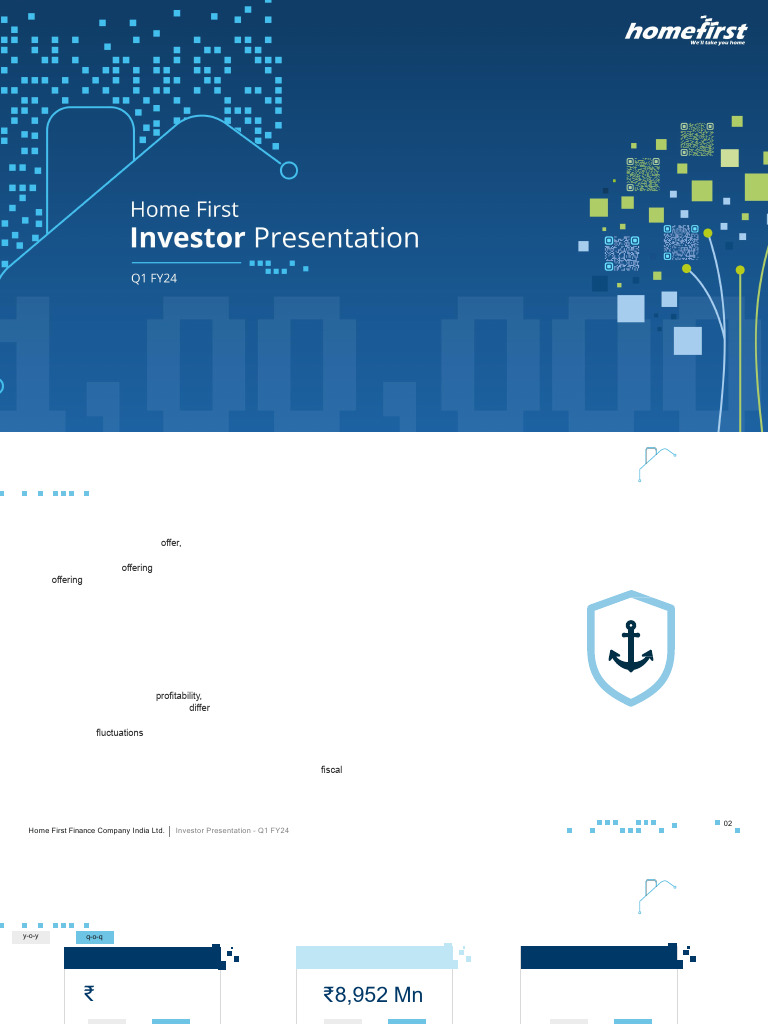 homefirst
We'll take you home

Home First
Investor Presentation
Q1 FY24

offer,
offering
offering

profitability,
differ

fluctuations

fiscal

Home First Finance Company India Ltd. | Investor Presentation - Q1 FY24

02

y-o-y
q-o-q

₹

₹8,952 Mn